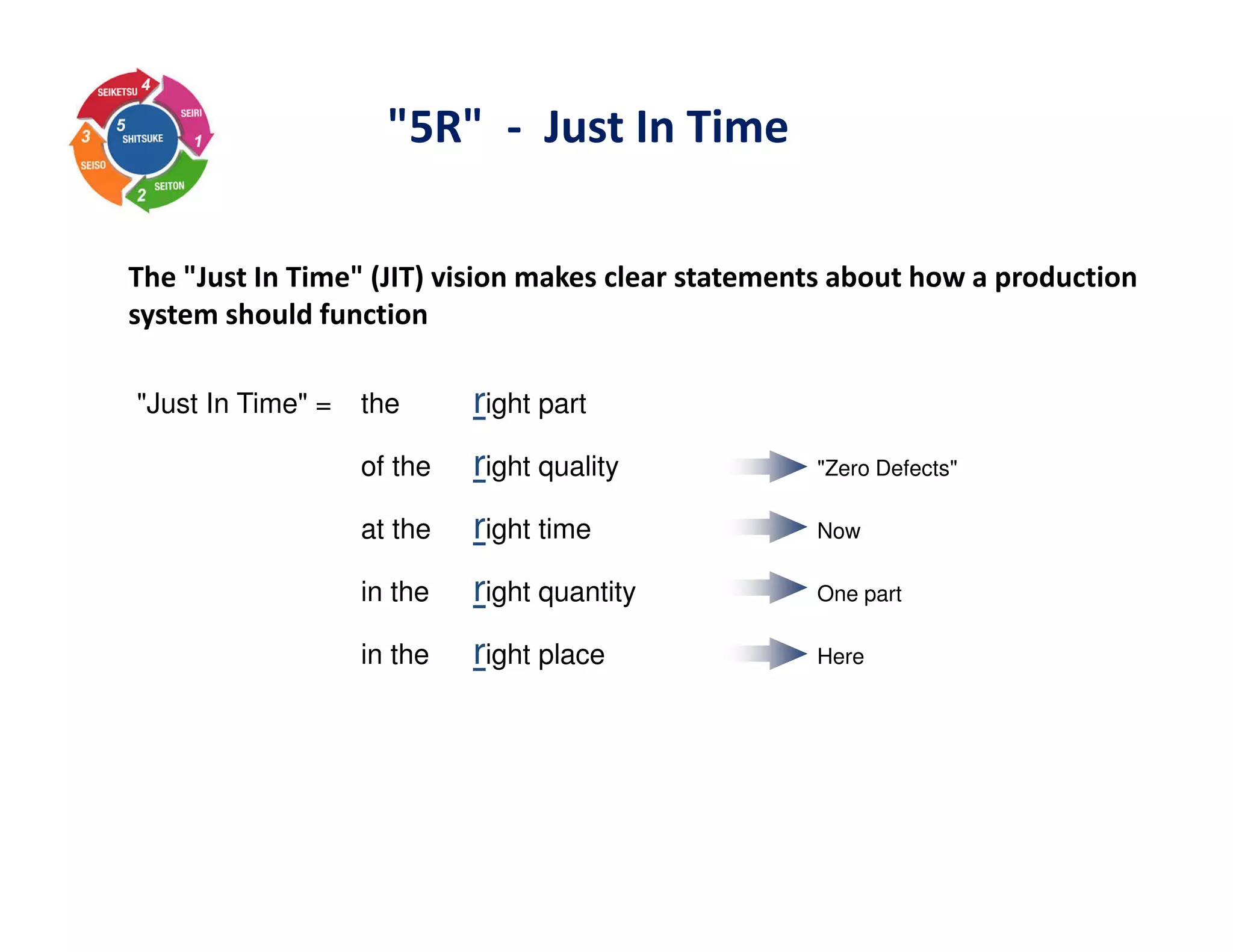 SEIKETSU 4
SEIRI
1
5
SHITSUKE
3
SEISO
2
SEITON

"5R" - Just In Time

The "Just In Time" (JIT) vision makes clear statements about how a production system should function

"Just In Time" = the right part

of the right quality "Zero Defects"

at the right time Now

in the right quantity One part

in the right place Here